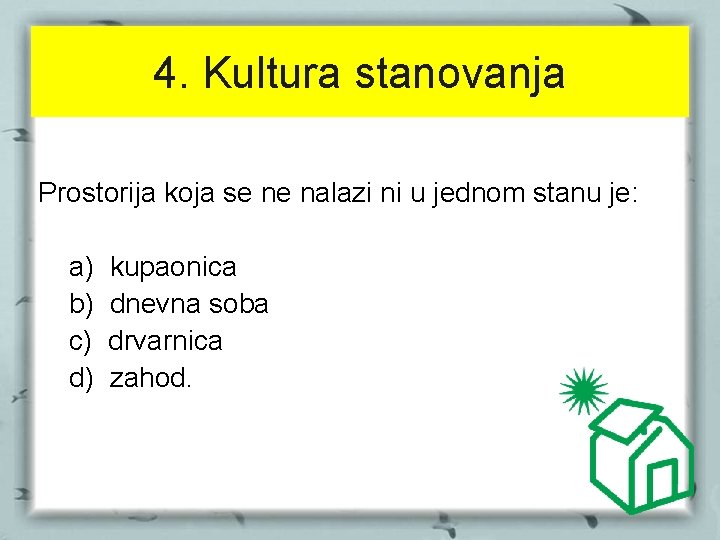 4. Kultura stanovanja

Prostorija koja se ne nalazi ni u jednom stanu je:

a) kupaonica
b) dnevna soba
c) drvarnica
d) zahod.